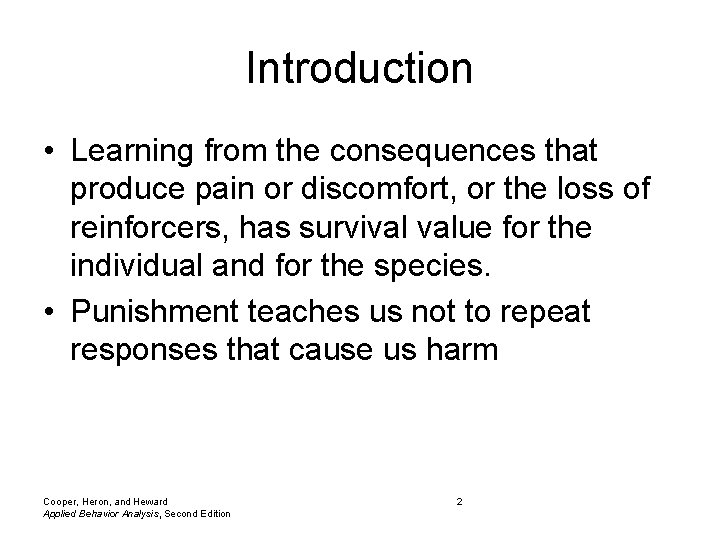 Introduction

• Learning from the consequences that produce pain or discomfort, or the loss of reinforcers, has survival value for the individual and for the species.

• Punishment teaches us not to repeat responses that cause us harm

Cooper, Heron, and Heward
Applied Behavior Analysis, Second Edition

2